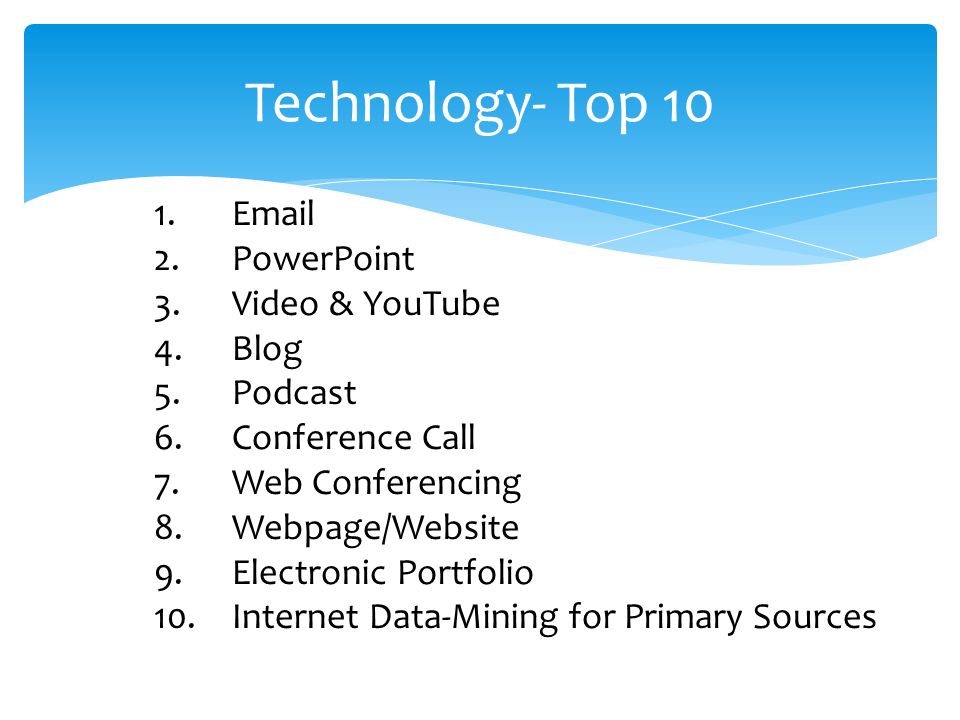 Technology- Top 10

1. Email
2. PowerPoint
3. Video & YouTube
4. Blog
5. Podcast
6. Conference Call
7. Web Conferencing
8. Webpage/Website
9. Electronic Portfolio
10. Internet Data-Mining for Primary Sources